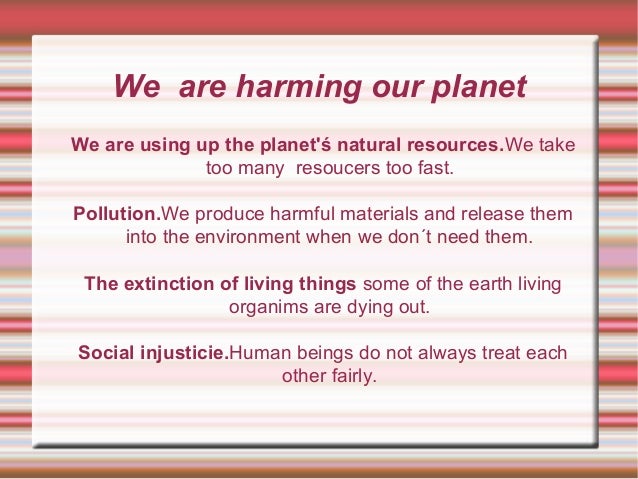 We  are harming our planet

We are using up the planet'ś natural resources.We take too many  resoucers too fast.

Pollution.We produce harmful materials and release them into the environment when we don´t need them.

The extinction of living things some of the earth living organims are dying out.

Social injusticie.Human beings do not always treat each other fairly.